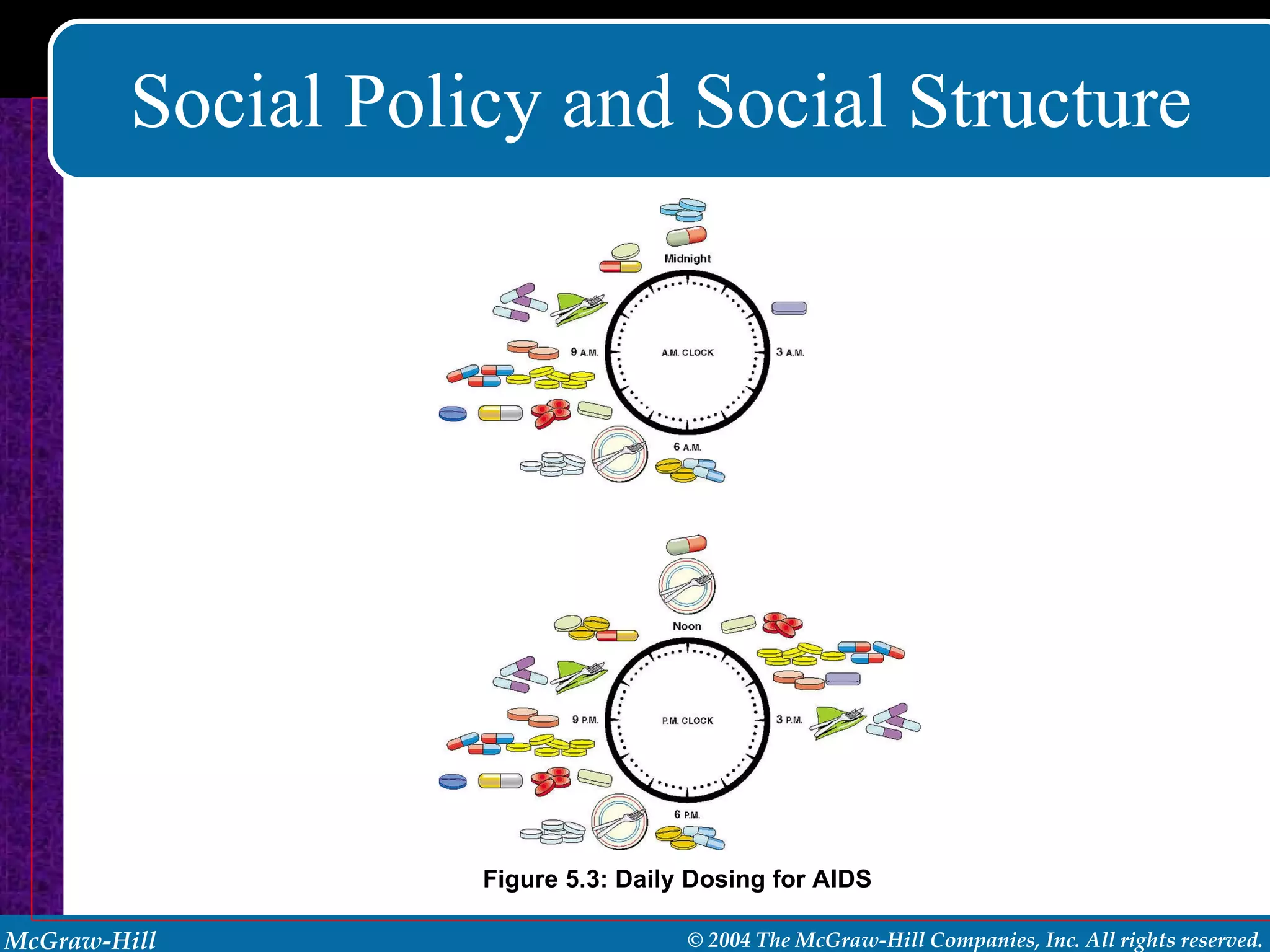 Social Policy and Social Structure

Midnight

9 A.M.

A.M. CLOCK

3 A.M.

6 A.M.

Noon

9 P.M.

P.M. CLOCK

3 P.M.

6 P.M.

Figure 5.3: Daily Dosing for AIDS

McGraw-Hill

© 2004 The McGraw-Hill Companies, Inc. All rights reserved.